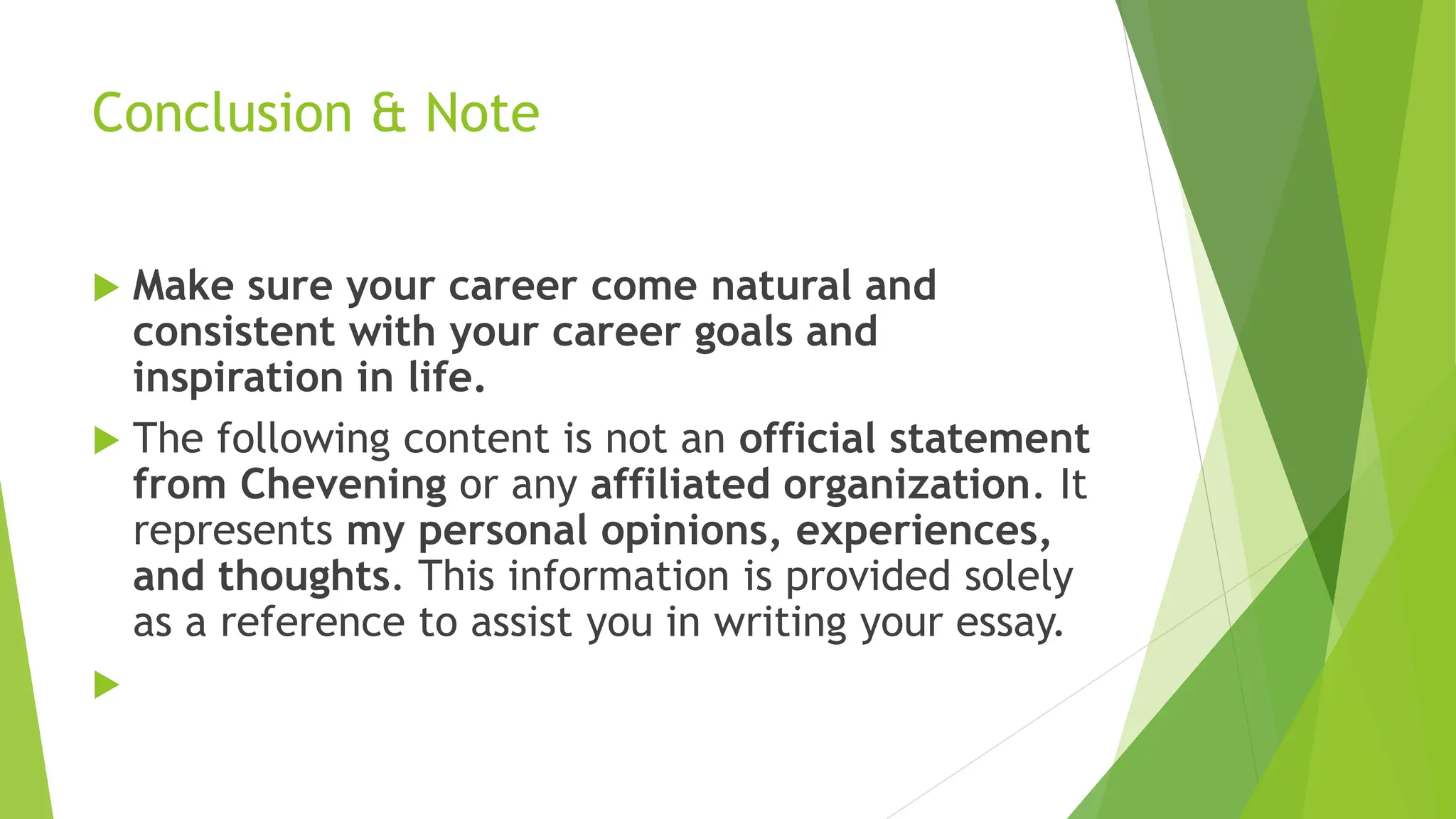 Conclusion & Note

Make sure your career come natural and consistent with your career goals and inspiration in life.

The following content is not an official statement from Chevening or any affiliated organization. It represents my personal opinions, experiences, and thoughts. This information is provided solely as a reference to assist you in writing your essay.